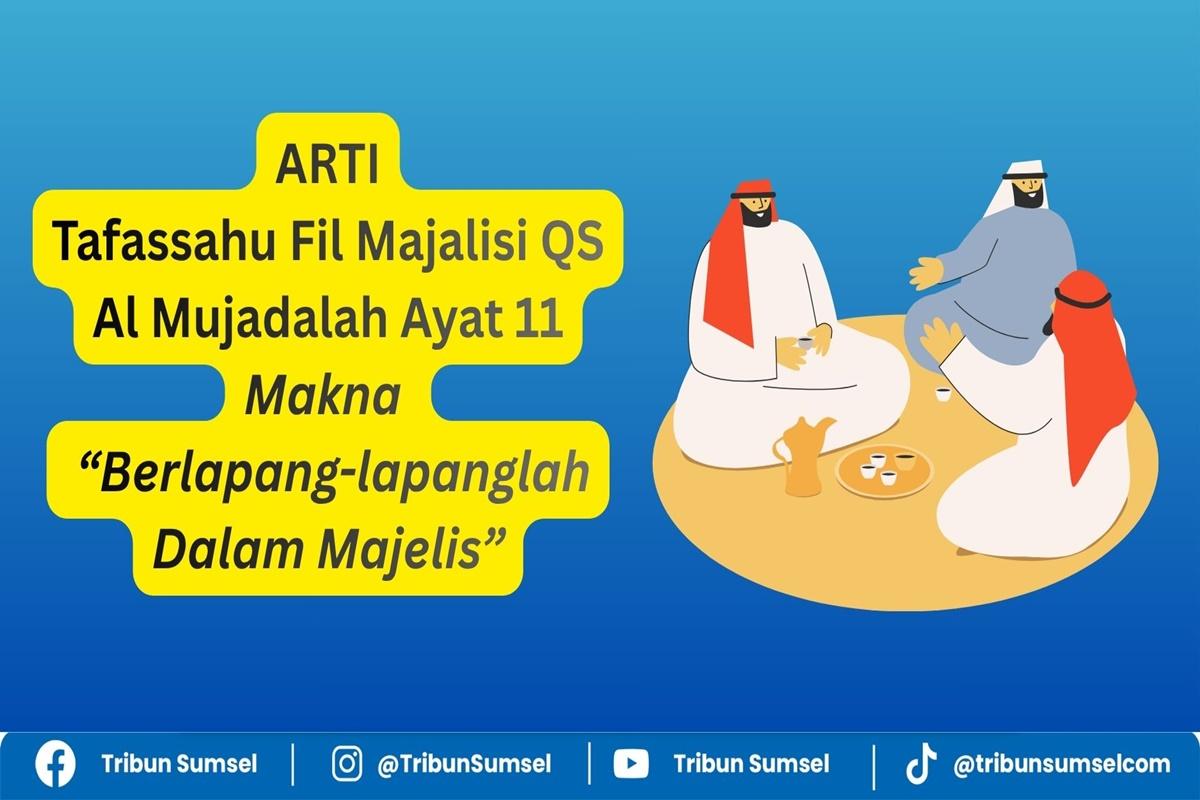 ARTI
Tafassahu Fil Majalisi QS
Al Mujadalah Ayat 11
Makna
“Berlapang-lapanglah
Dalam Majelis”

Tribun Sumsel | @TribunSumsel | Tribun Sumsel | @tribunsumselcom